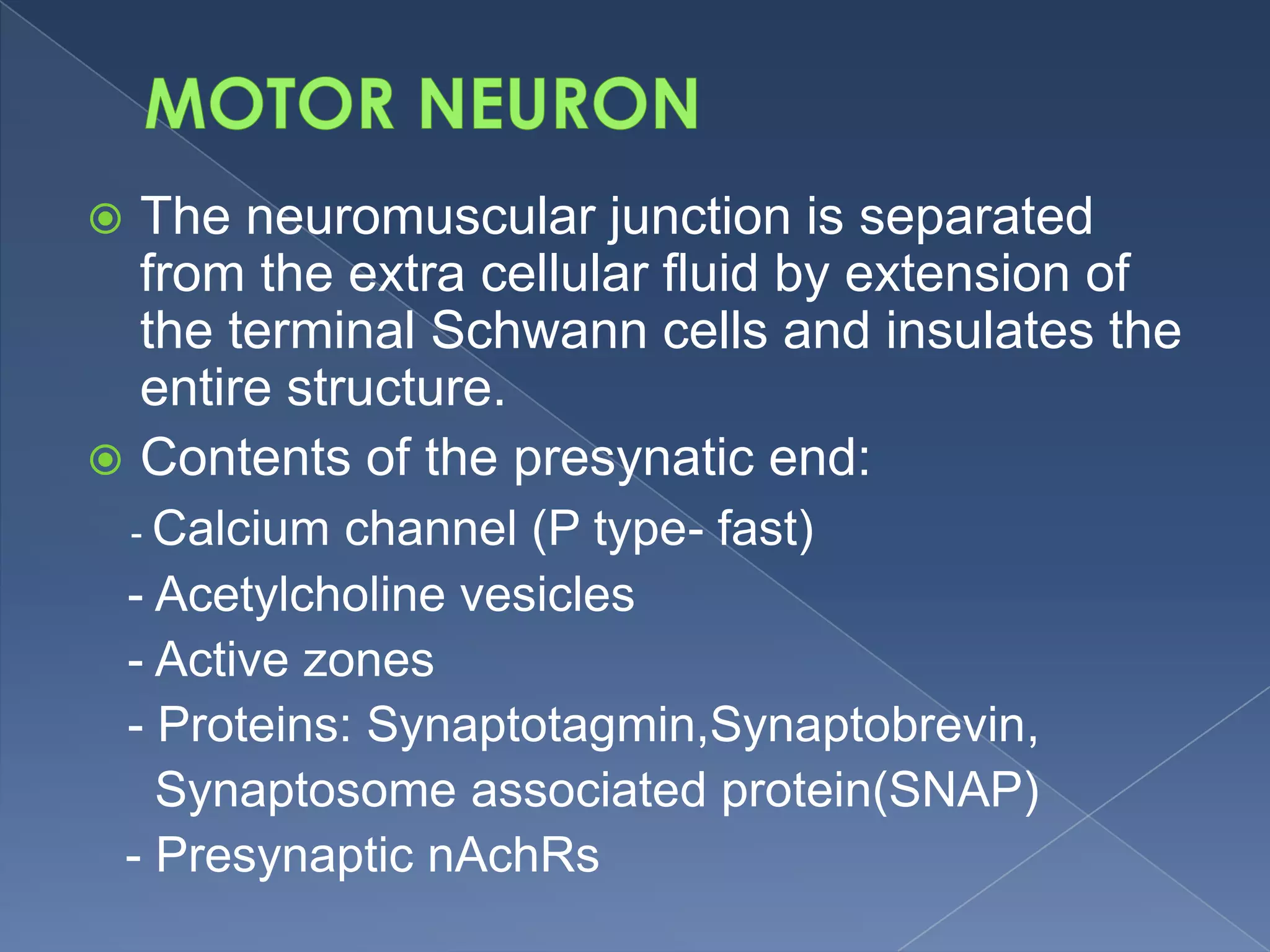 MOTOR NEURON

The neuromuscular junction is separated from the extra cellular fluid by extension of the terminal Schwann cells and insulates the entire structure.

Contents of the presynatic end:

- Calcium channel (P type- fast)
- Acetylcholine vesicles
- Active zones
- Proteins: Synaptotagmin,Synaptobrevin, Synaptosome associated protein(SNAP)
- Presynaptic nAchRs